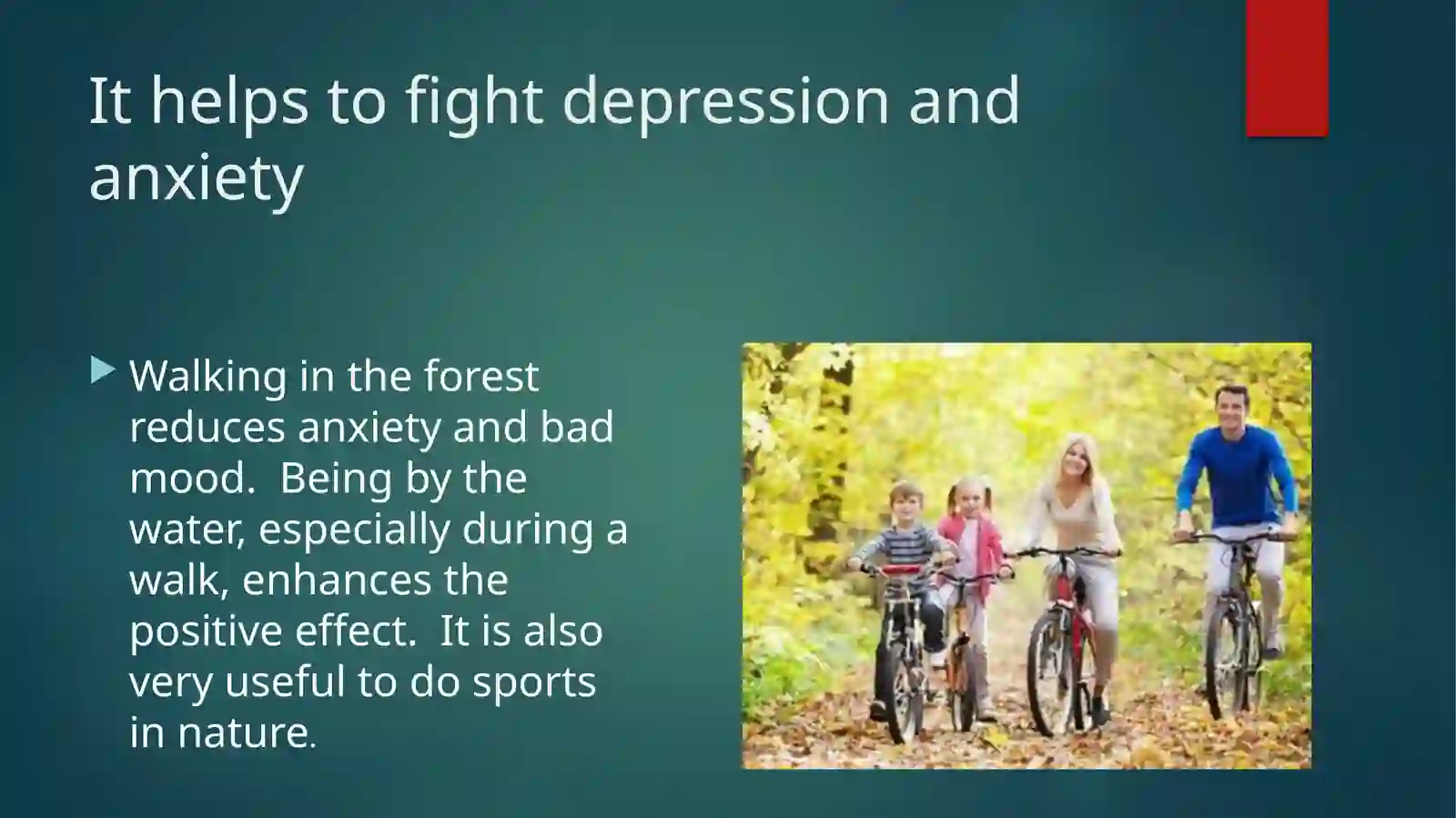 It helps to fight depression and anxiety

Walking in the forest reduces anxiety and bad mood.  Being by the water, especially during a walk, enhances the positive effect.  It is also very useful to do sports in nature.